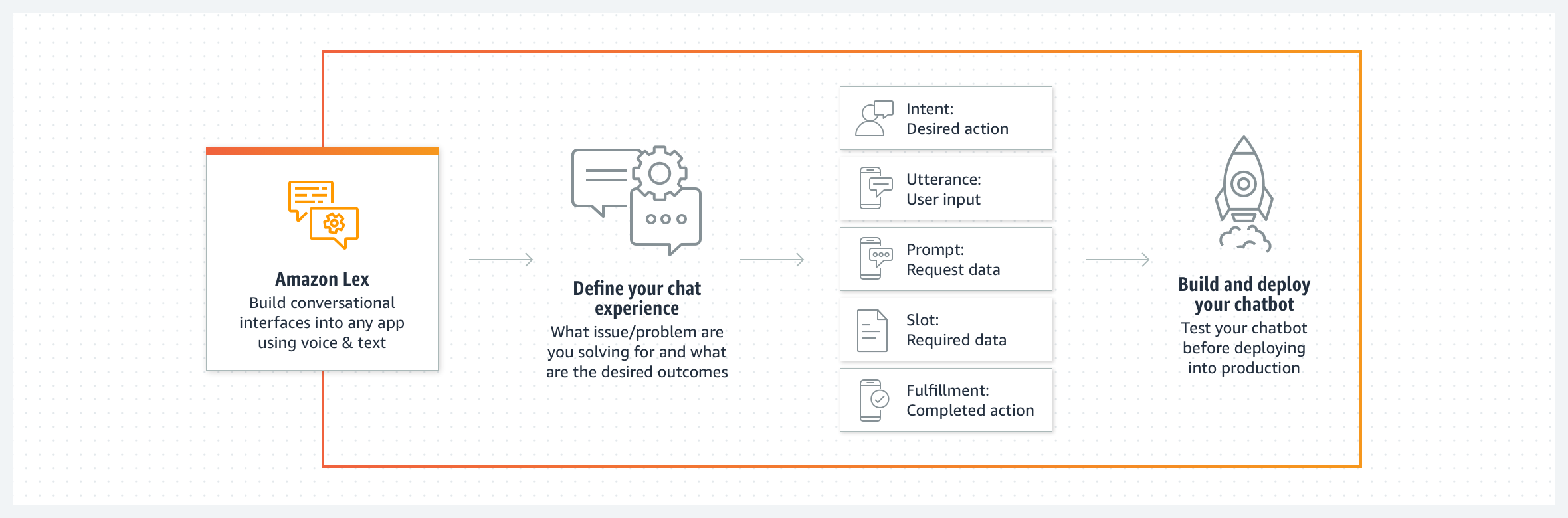 Amazon Lex
Build conversational interfaces into any app using voice & text

Define your chat experience
What issue/problem are you solving for and what are the desired outcomes

Intent:
Desired action

Utterance:
User input

Prompt:
Request data

Slot:
Required data

Fulfillment:
Completed action

Build and deploy your chatbot
Test your chatbot before deploying into production